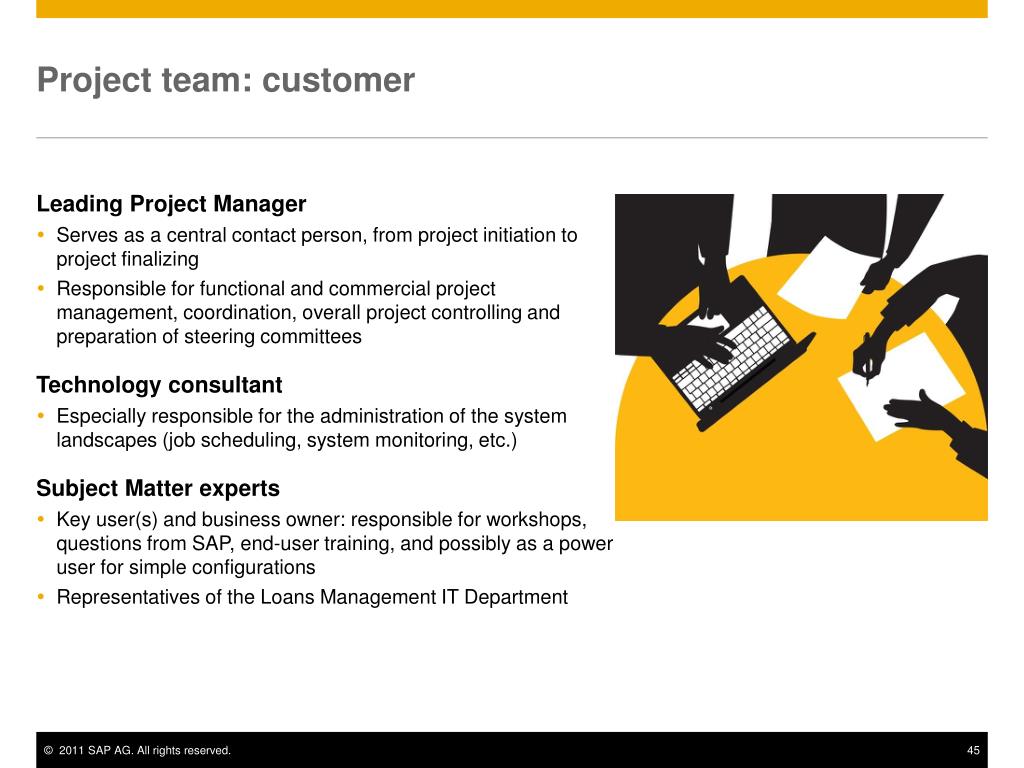 Project team: customer

Leading Project Manager
• Serves as a central contact person, from project initiation to project finalizing
• Responsible for functional and commercial project management, coordination, overall project controlling and preparation of steering committees

Technology consultant
• Especially responsible for the administration of the system landscapes (job scheduling, system monitoring, etc.)

Subject Matter experts
• Key user(s) and business owner: responsible for workshops, questions from SAP, end-user training, and possibly as a power user for simple configurations
• Representatives of the Loans Management IT Department

© 2011 SAP AG. All rights reserved.
45